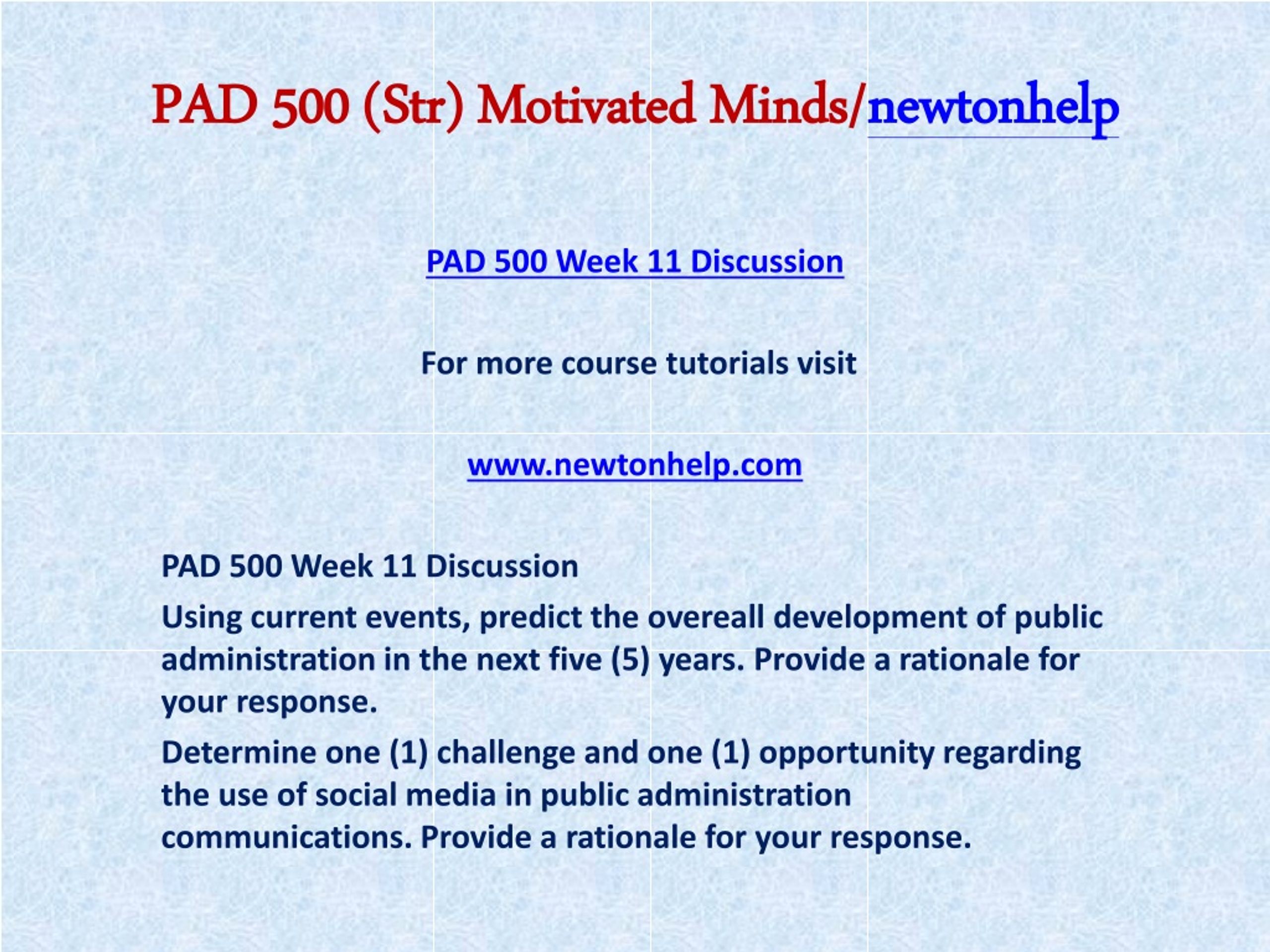 PAD 500 (Str) Motivated Minds/newtonhelp

PAD 500 Week 11 Discussion

For more course tutorials visit

www.newtonhelp.com

PAD 500 Week 11 Discussion

Using current events, predict the overeall development of public administration in the next five (5) years. Provide a rationale for your response.

Determine one (1) challenge and one (1) opportunity regarding the use of social media in public administration communications. Provide a rationale for your response.